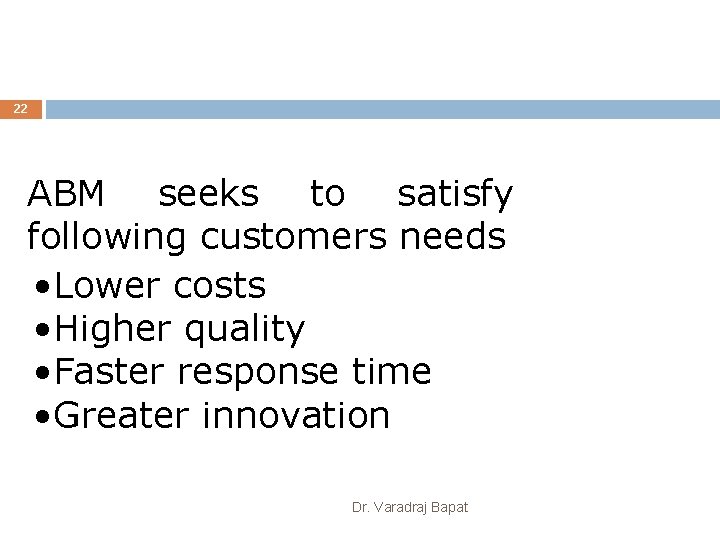 22

ABM seeks to satisfy following customers needs
•Lower costs
•Higher quality
•Faster response time
•Greater innovation

Dr. Varadraj Bapat